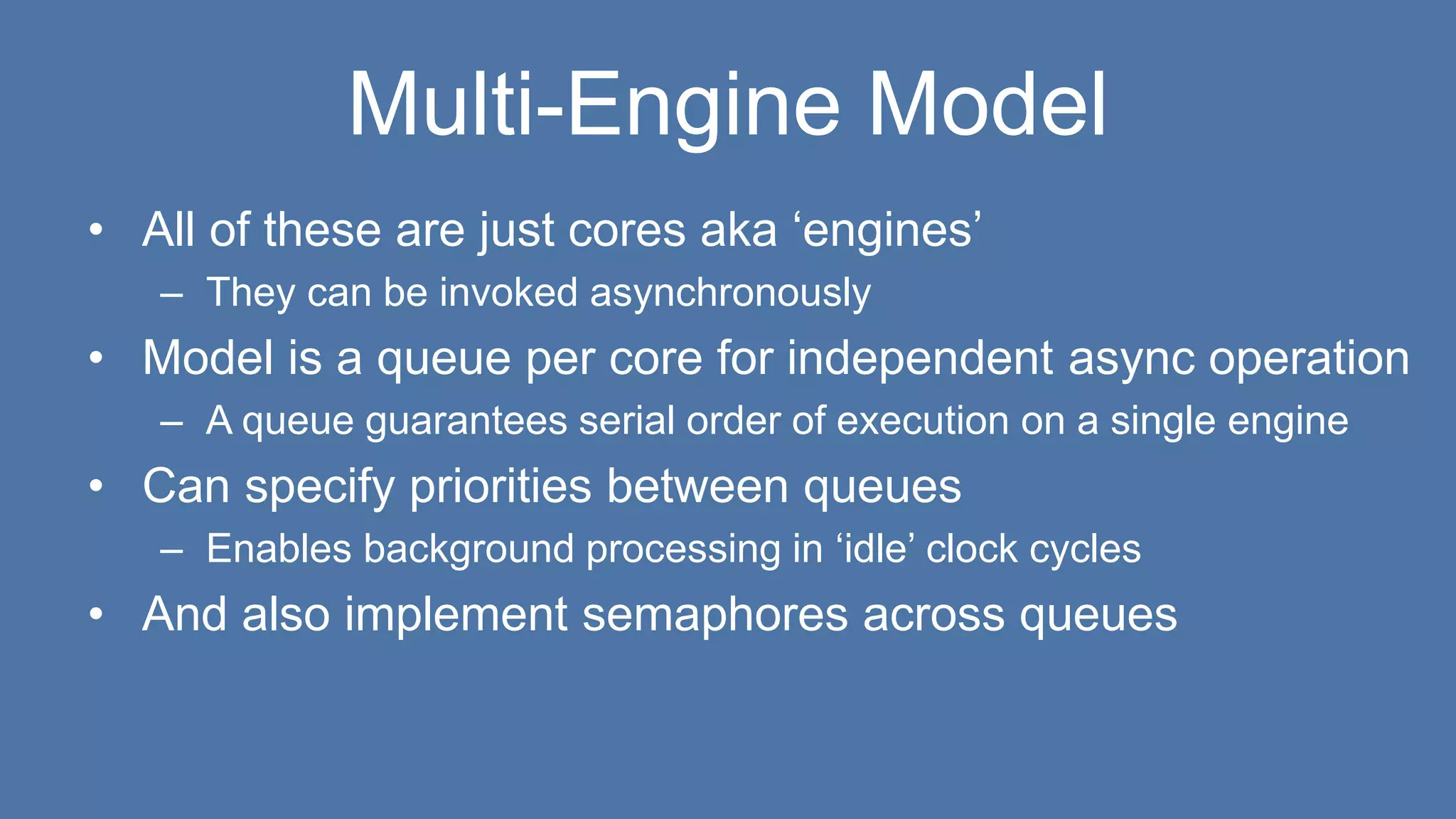 Multi-Engine Model

• All of these are just cores aka ‘engines’
– They can be invoked asynchronously
• Model is a queue per core for independent async operation
– A queue guarantees serial order of execution on a single engine
• Can specify priorities between queues
– Enables background processing in ‘idle’ clock cycles
• And also implement semaphores across queues